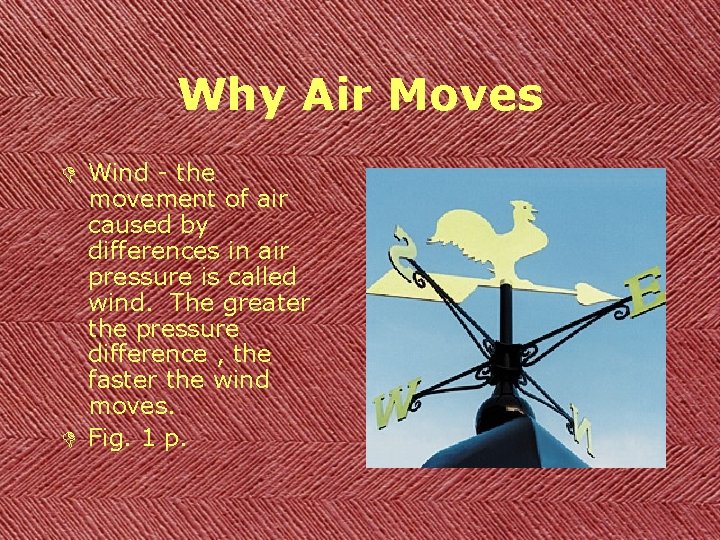 Why Air Moves

Wind - the movement of air caused by differences in air pressure is called wind. The greater the pressure difference , the faster the wind moves.

Fig. 1 p.

S

E

W

N